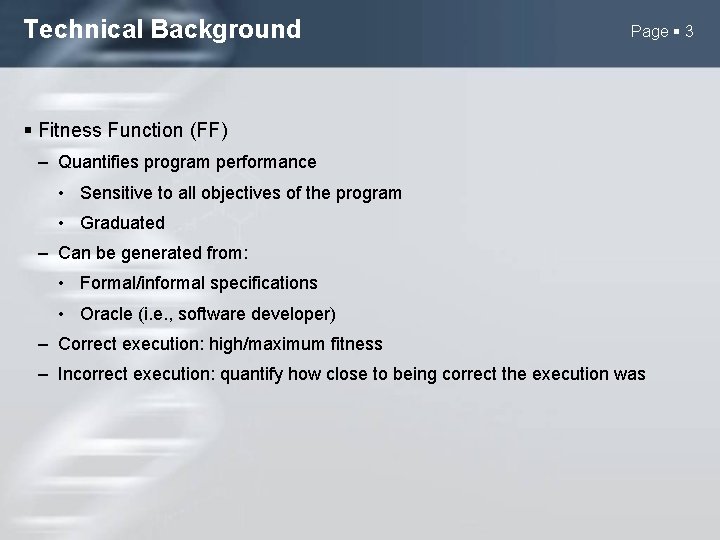 Technical Background

Page ▪ 3

▪ Fitness Function (FF)
– Quantifies program performance
• Sensitive to all objectives of the program
• Graduated
– Can be generated from:
• Formal/informal specifications
• Oracle (i.e., software developer)
– Correct execution: high/maximum fitness
– Incorrect execution: quantify how close to being correct the execution was